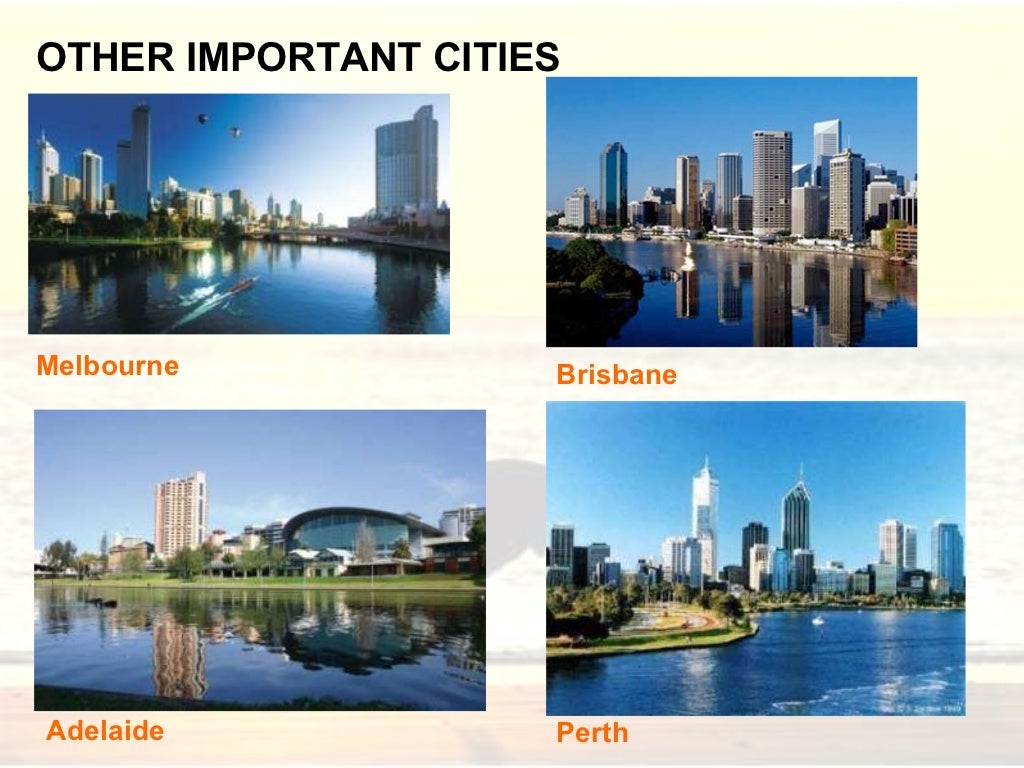 OTHER IMPORTANT CITIES

Melbourne

Brisbane

Adelaide

Perth